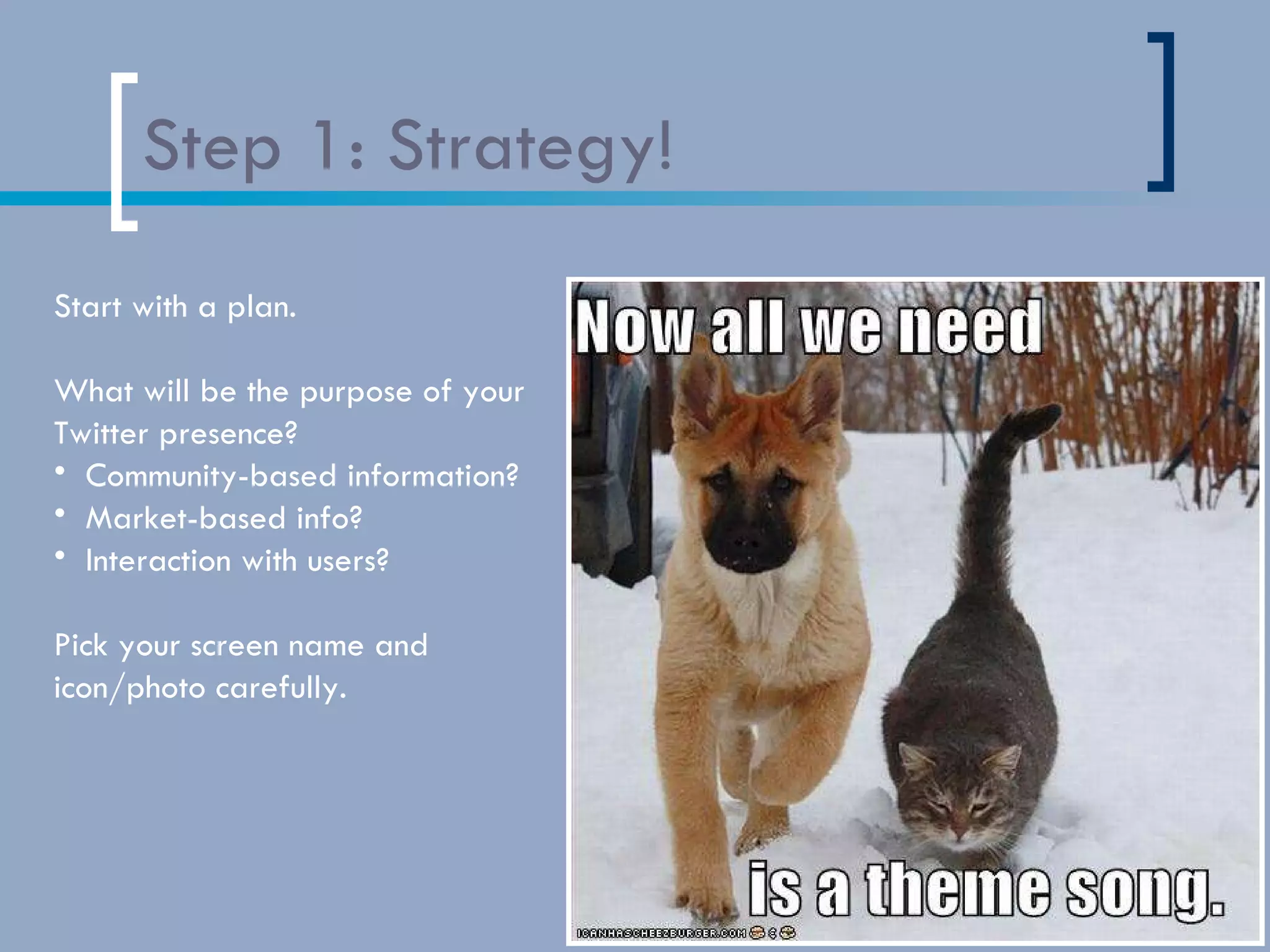 Step 1: Strategy!

Start with a plan.

What will be the purpose of your Twitter presence?
• Community-based information?
• Market-based info?
• Interaction with users?

Pick your screen name and icon/photo carefully.

Now all we need

is a theme song.

ICANHASCHEEZBURGER.COM